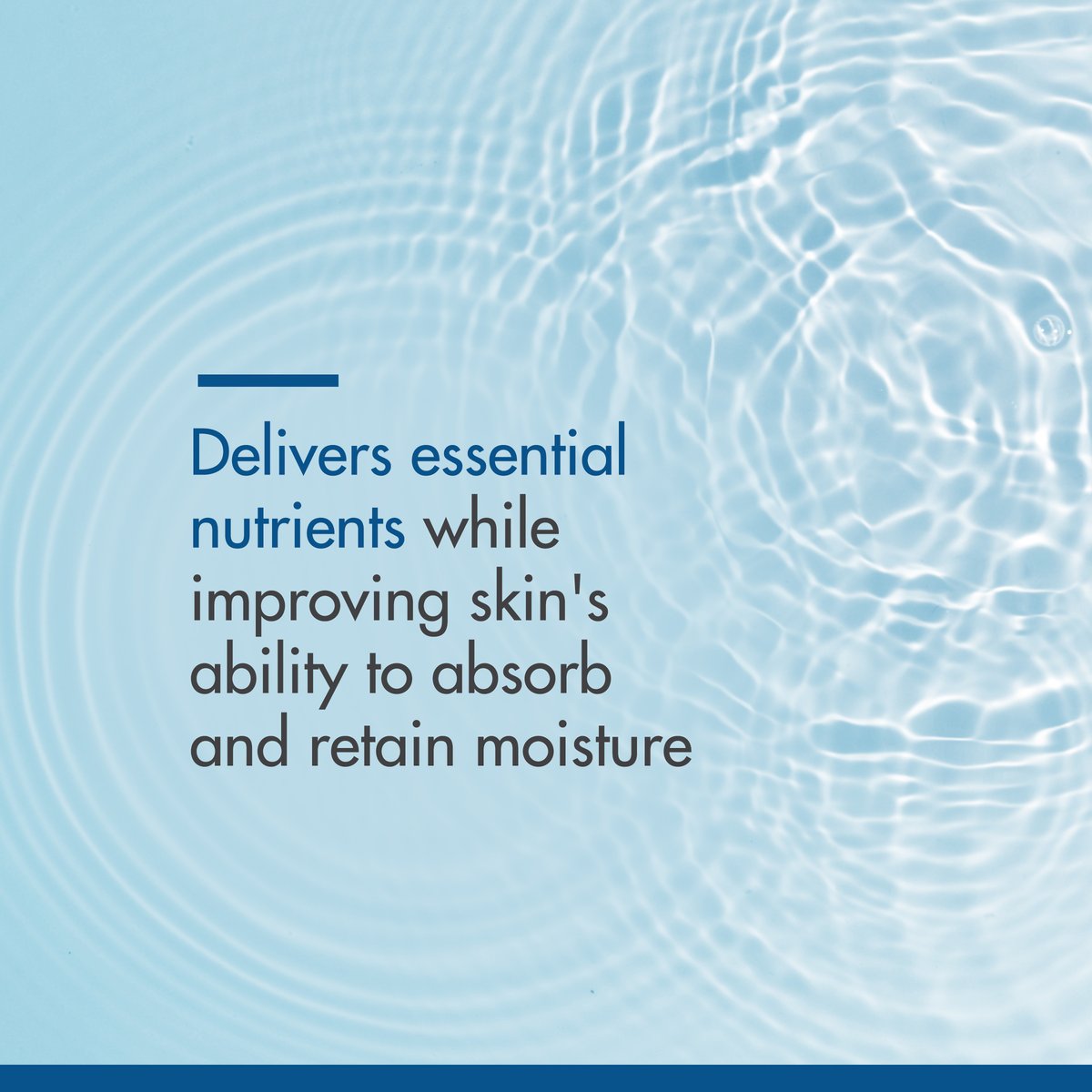 Delivers essential nutrients while improving skin's ability to absorb and retain moisture